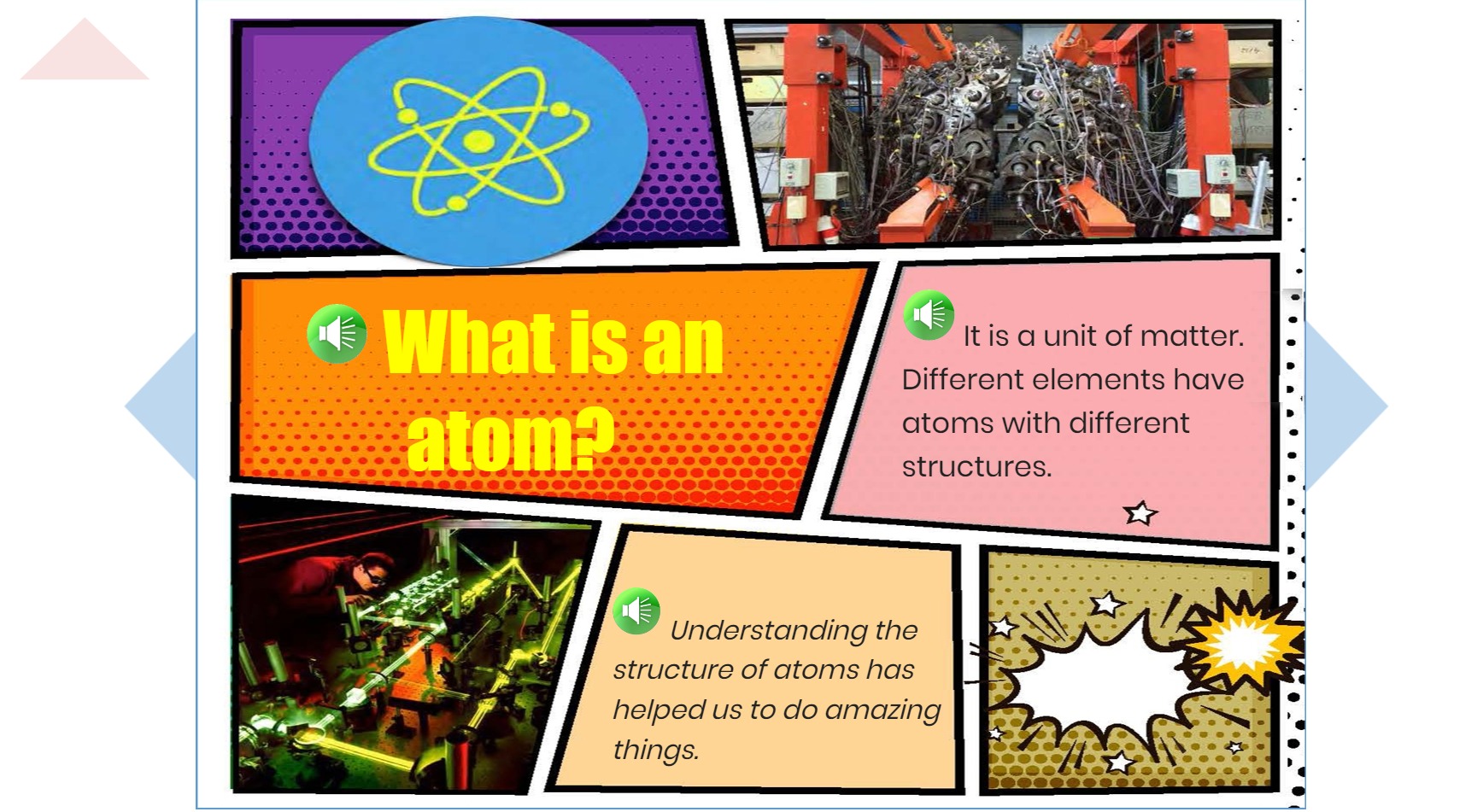 What is an atom?

It is a unit of matter. Different elements have atoms with different structures.

Understanding the structure of atoms has helped us to do amazing things.